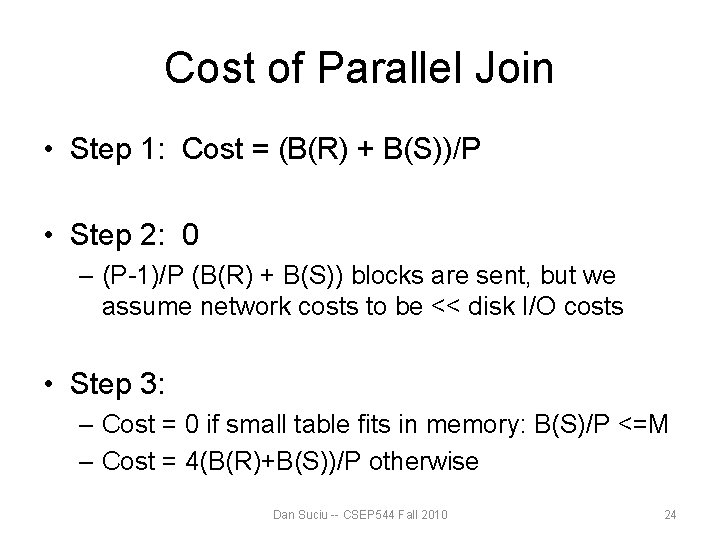 Cost of Parallel Join

• Step 1: Cost = (B(R) + B(S))/P

• Step 2: 0
– (P-1)/P (B(R) + B(S)) blocks are sent, but we assume network costs to be << disk I/O costs

• Step 3:
– Cost = 0 if small table fits in memory: B(S)/P <=M
– Cost = 4(B(R)+B(S))/P otherwise

Dan Suciu -- CSEP544 Fall 2010

24